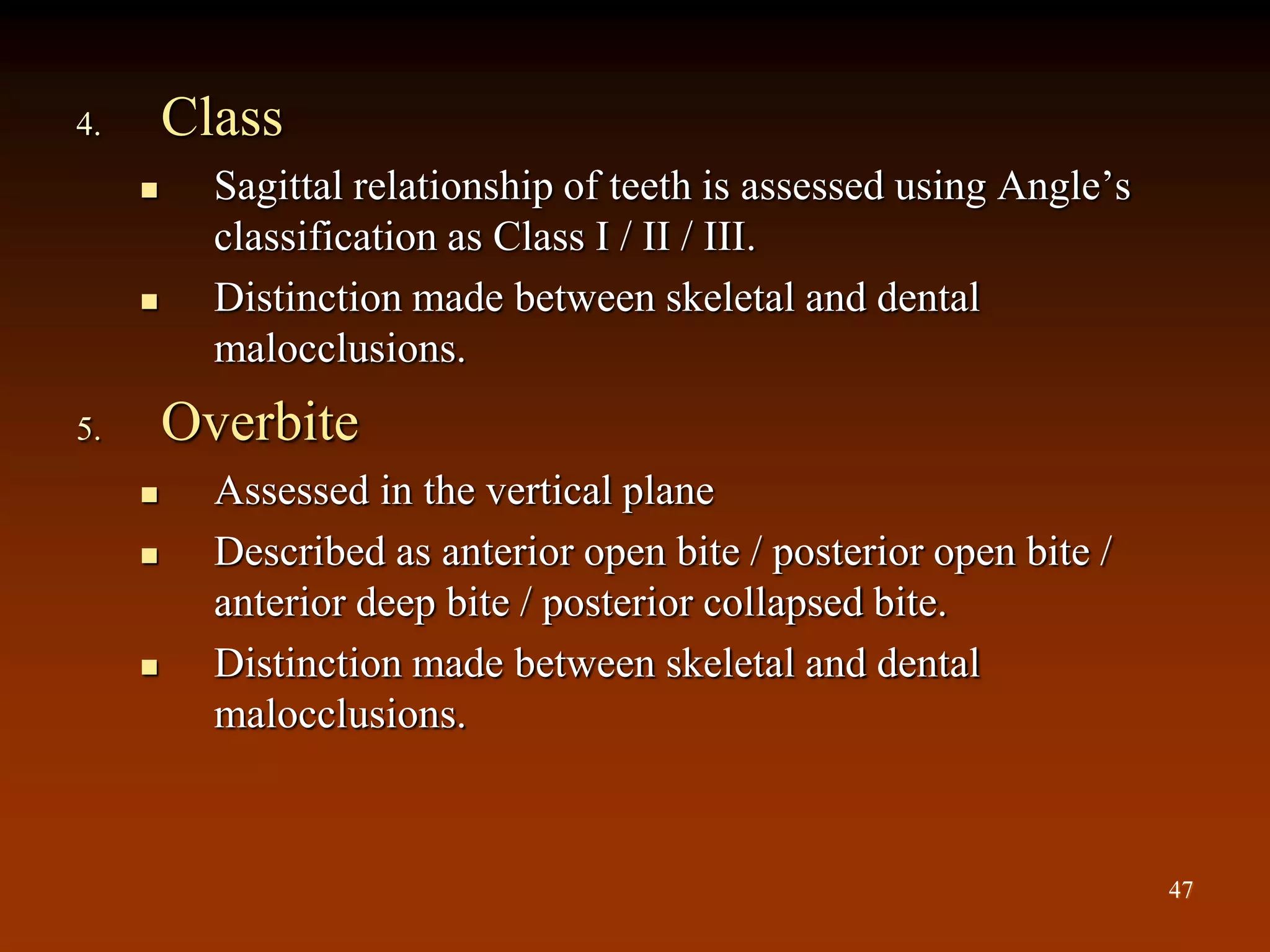 4. Class

- Sagittal relationship of teeth is assessed using Angle’s classification as Class I / II / III.
- Distinction made between skeletal and dental malocclusions.

5. Overbite

- Assessed in the vertical plane
- Described as anterior open bite / posterior open bite / anterior deep bite / posterior collapsed bite.
- Distinction made between skeletal and dental malocclusions.

47